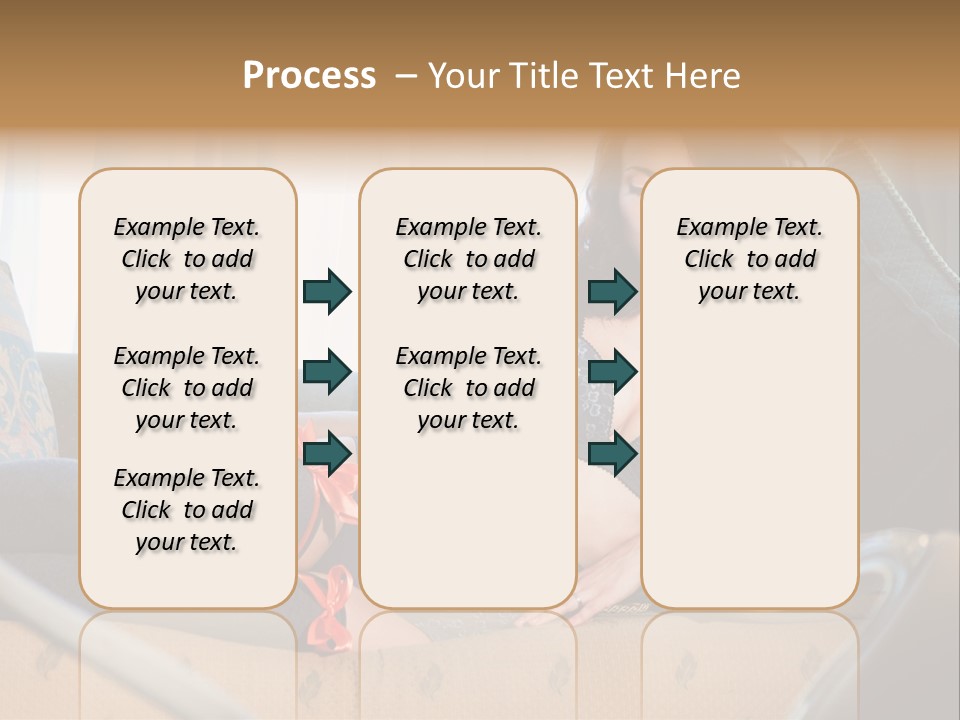 Process – Your Title Text Here

Example Text. Click to add your text.

Example Text. Click to add your text.

Example Text. Click to add your text.

Example Text. Click to add your text.

Example Text. Click to add your text.

Example Text. Click to add your text.